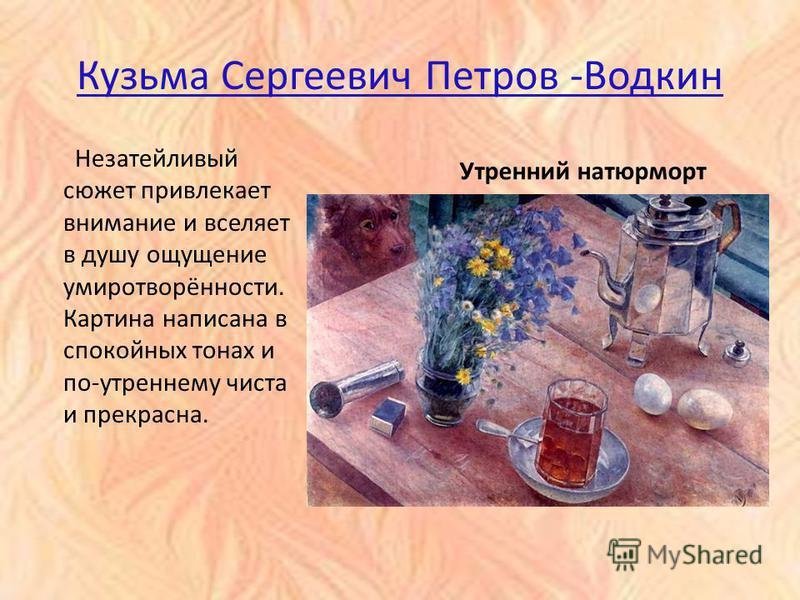 Кузьма Сергеевич Петров -Водкин

Незатейливый сюжет привлекает внимание и вселяет в душу ощущение умиротворённости. Картина написана в спокойных тонах и по-утреннему чиста и прекрасна.

Утренний натюрморт

MyShared